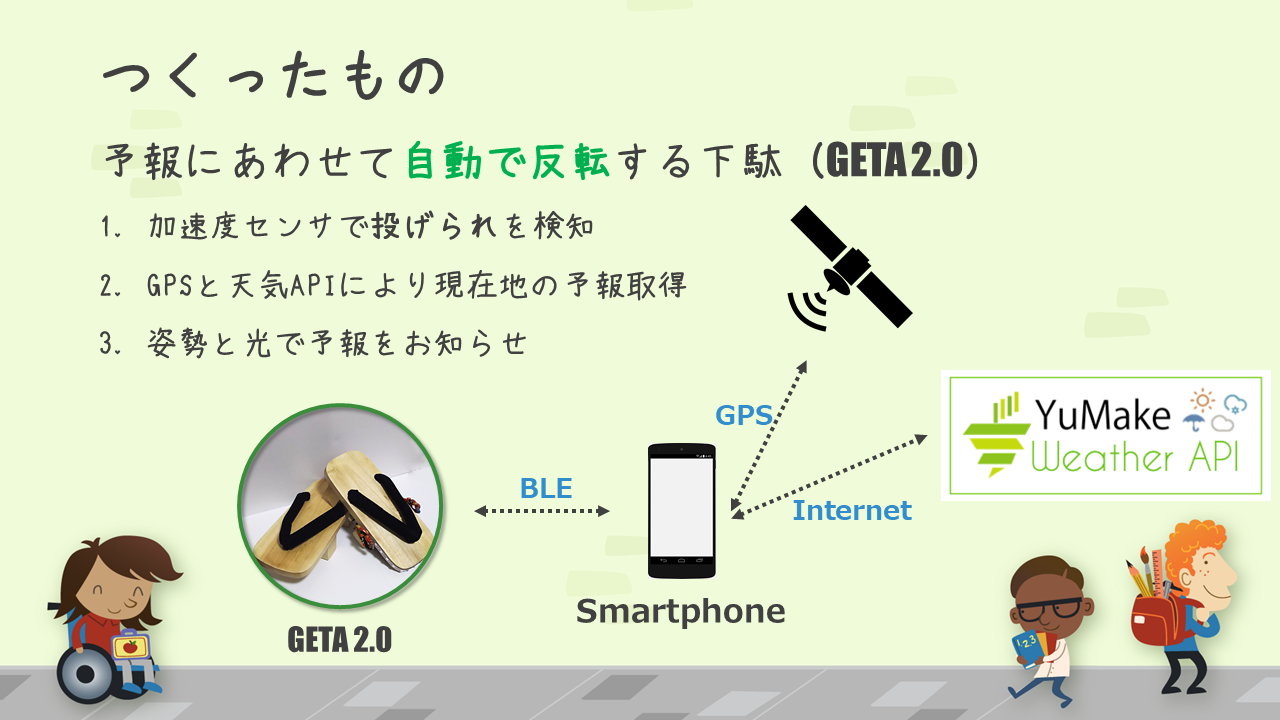 つくったもの

予報にあわせて自動で反転する下駄（GETA 2.0）

1. 加速度センサで投げられを検知

2. GPSと天気APIにより現在地の予報取得

3. 姿勢と光で予報をお知らせ

GPS

YuMake Weather API

BLE

Internet

GETA 2.0

Smartphone

123